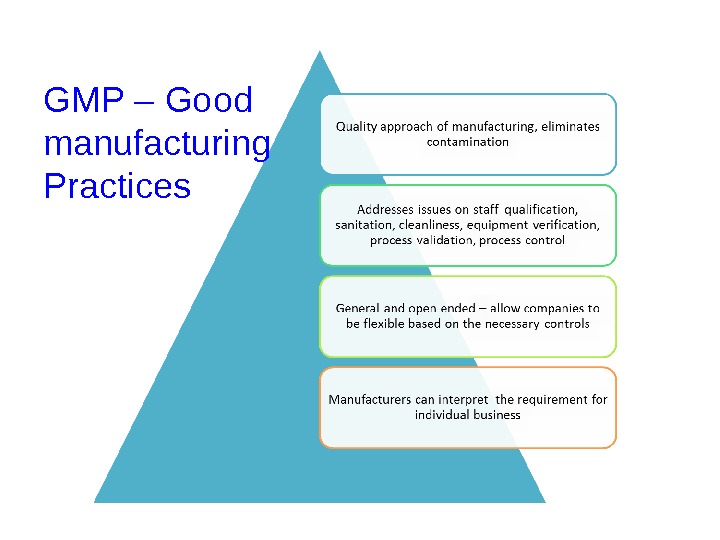 GMP – Good manufacturing Practices

Quality approach of manufacturing, eliminates contamination

Addresses issues on staff qualification, sanitation, cleanliness, equipment verification, process validation, process control

General and open ended – allow companies to be flexible based on the necessary controls

Manufacturers can interpret the requirement for individual business